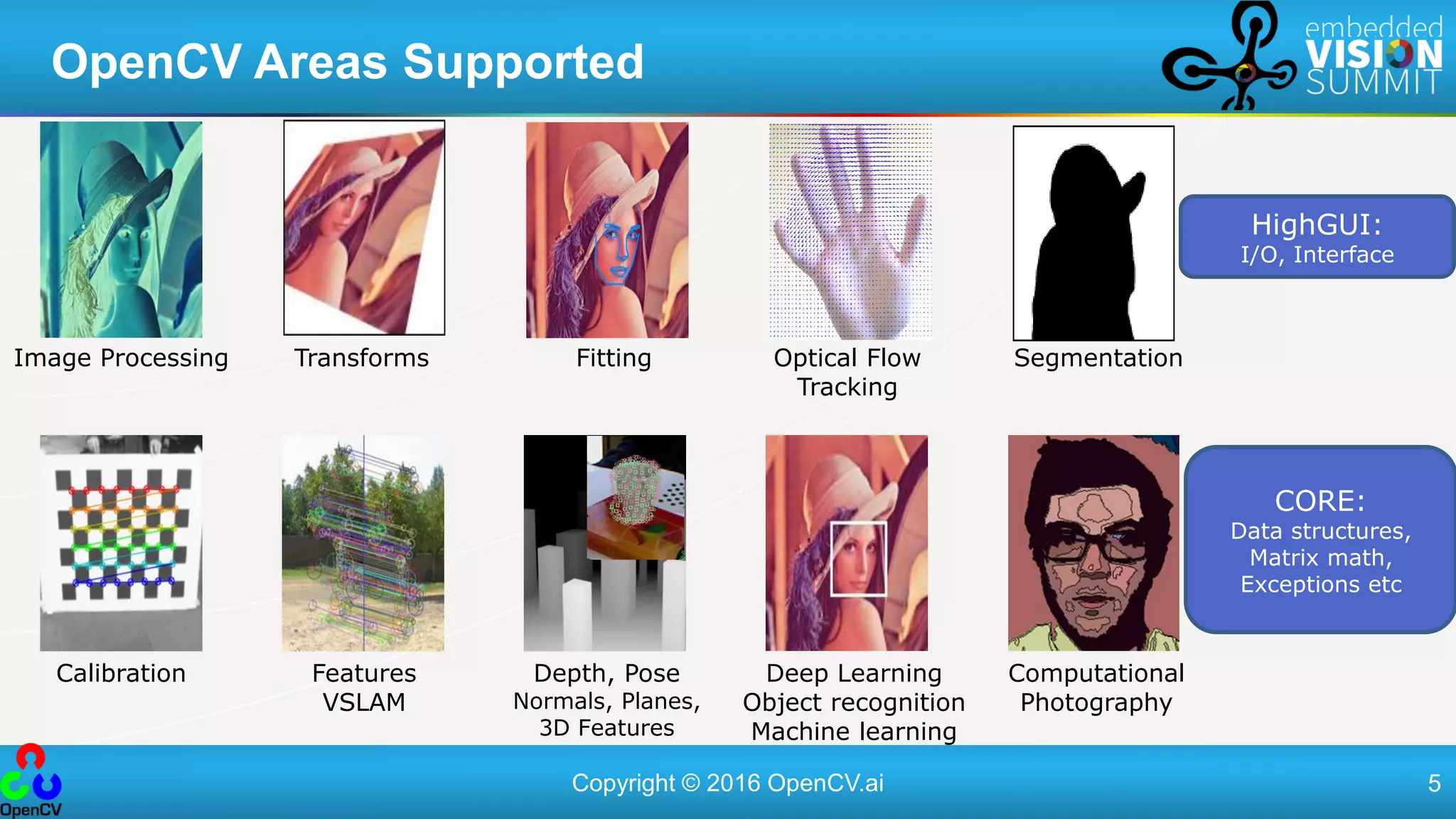 OpenCV Areas Supported

embedded VISION SUMMIT

Image Processing

Transforms

Fitting

Optical Flow Tracking

Segmentation

HighGUI:
I/O, Interface

Calibration

Features VSLAM

Depth, Pose Normals, Planes, 3D Features

Deep Learning Object recognition Machine learning

Computational Photography

CORE:
Data structures, Matrix math, Exceptions etc

OpenCV

Copyright © 2016 OpenCV.ai

5